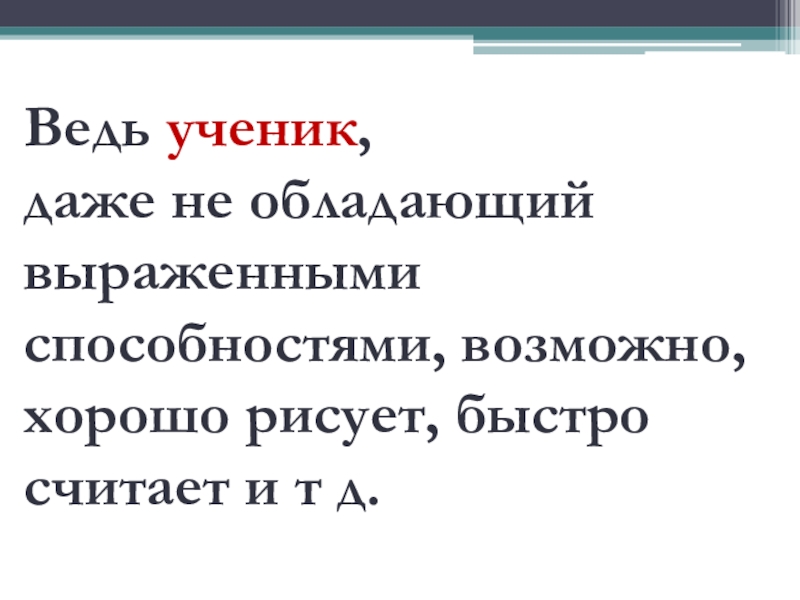 Ведь ученик,
даже не обладающий выраженными способностями, возможно, хорошо рисует, быстро считает и т д.